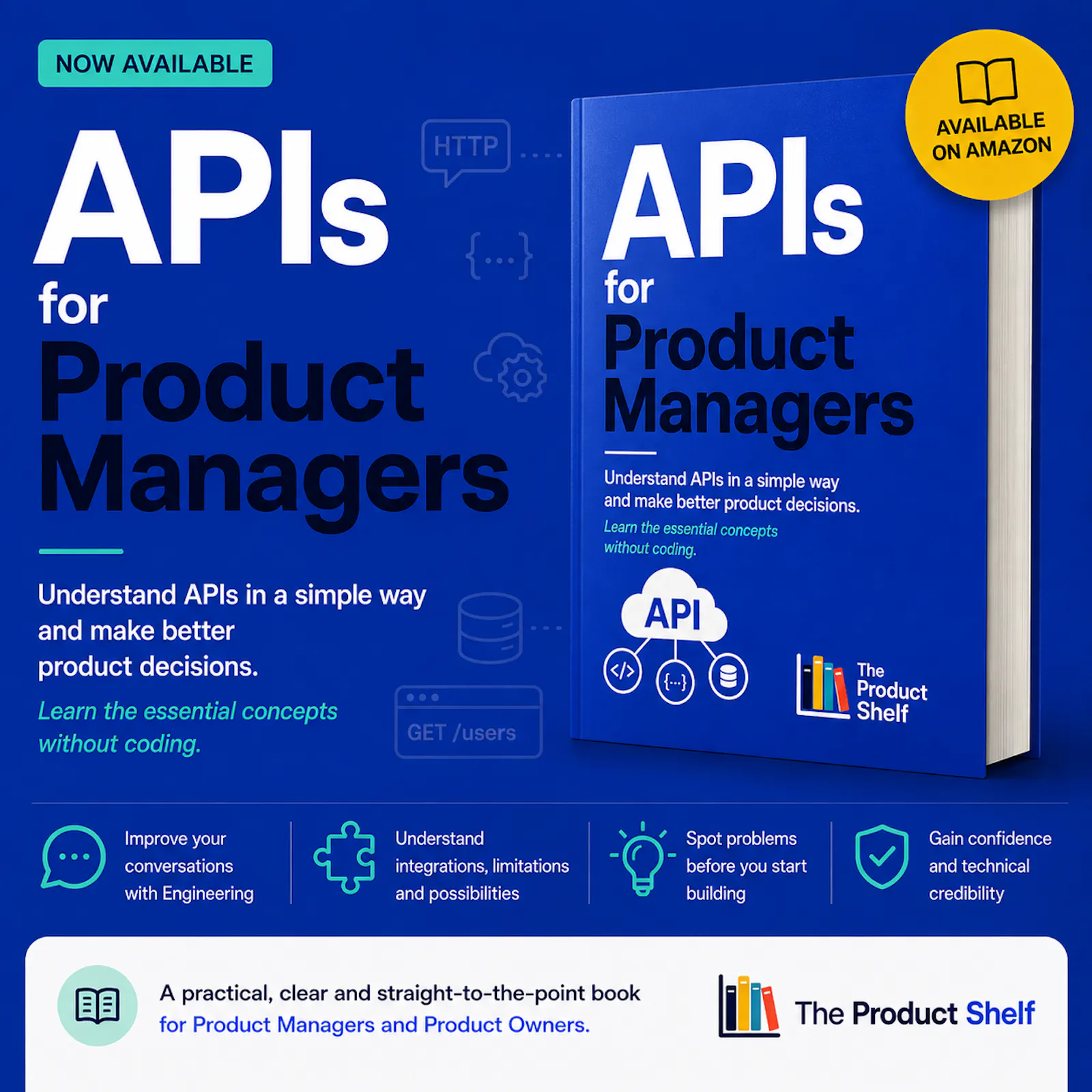 NOW AVAILABLE

APIs
for
Product
Managers

Understand APIs in a simple way and make better product decisions.

Learn the essential concepts without coding.

HTTP

{...}

GET /users

AVAILABLE ON AMAZON

APIs
for
Product
Managers

Understand APIs in a simple way and make better product decisions.

Learn the essential concepts without coding.

API

</>

{...}

The Product Shelf

Improve your conversations with Engineering

Understand integrations, limitations and possibilities

Spot problems before you start building

Gain confidence and technical credibility

A practical, clear and straight-to-the-point book for Product Managers and Product Owners.

The Product Shelf